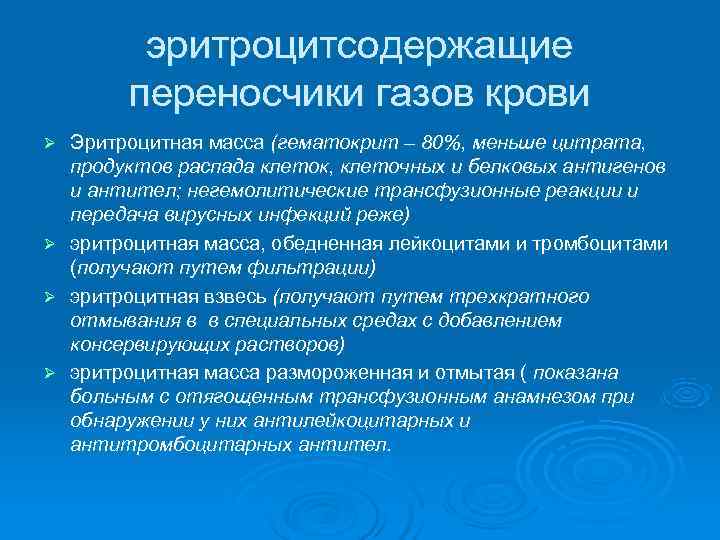 эритроцитсодержащие переносчики газов крови

➢ Эритроцитная масса (гематокрит – 80%, меньше цитрата, продуктов распада клеток, клеточных и белковых антигенов и антител; негемолитические трансфузионные реакции и передача вирусных инфекций реже)

➢ эритроцитная масса, обедненная лейкоцитами и тромбоцитами (получают путем фильтрации)

➢ эритроцитная взвесь (получают путем трехкратного отмывания в в специальных средах с добавлением консервирующих растворов)

➢ эритроцитная масса размороженная и отмытая ( показана больным с отягощенным трансфузионным анамнезом при обнаружении у них антилейкоцитарных и антитромбоцитарных антител.